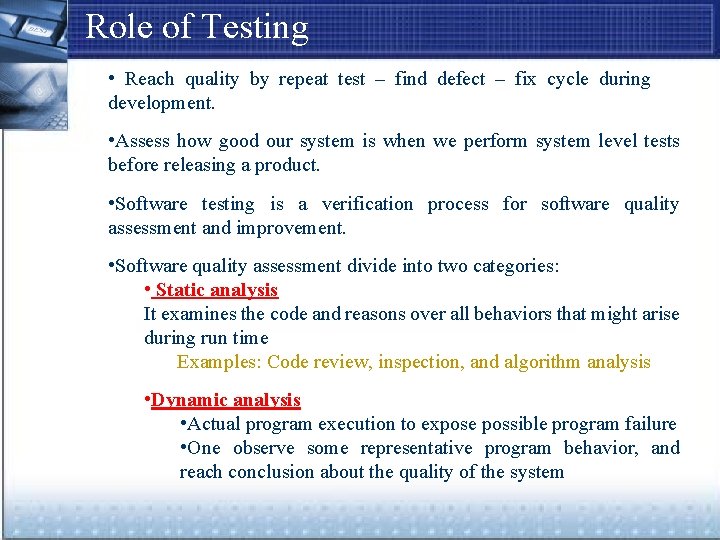 Role of Testing

• Reach quality by repeat test – find defect – fix cycle during development.

•Assess how good our system is when we perform system level tests before releasing a product.

•Software testing is a verification process for software quality assessment and improvement.

•Software quality assessment divide into two categories:

• Static analysis

It examines the code and reasons over all behaviors that might arise during run time

Examples: Code review, inspection, and algorithm analysis

•Dynamic analysis

•Actual program execution to expose possible program failure

•One observe some representative program behavior, and reach conclusion about the quality of the system